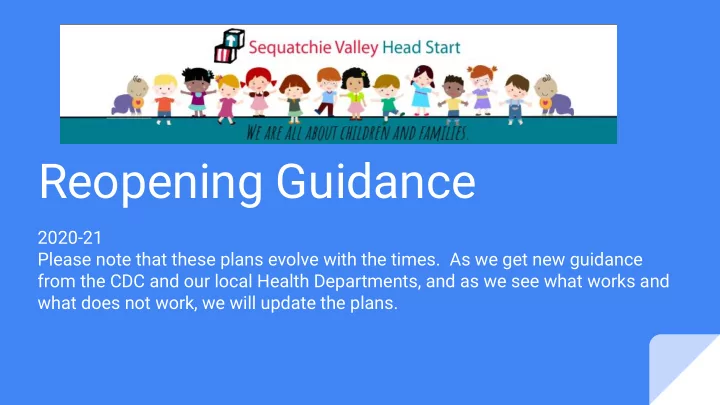 Sequatchie Valley Head Start

WE ARE ALL ABOUT CHILDREN AND FAMILIES.

Reopening Guidance

2020-21
Please note that these plans evolve with the times. As we get new guidance from the CDC and our local Health Departments, and as we see what works and what does not work, we will update the plans.